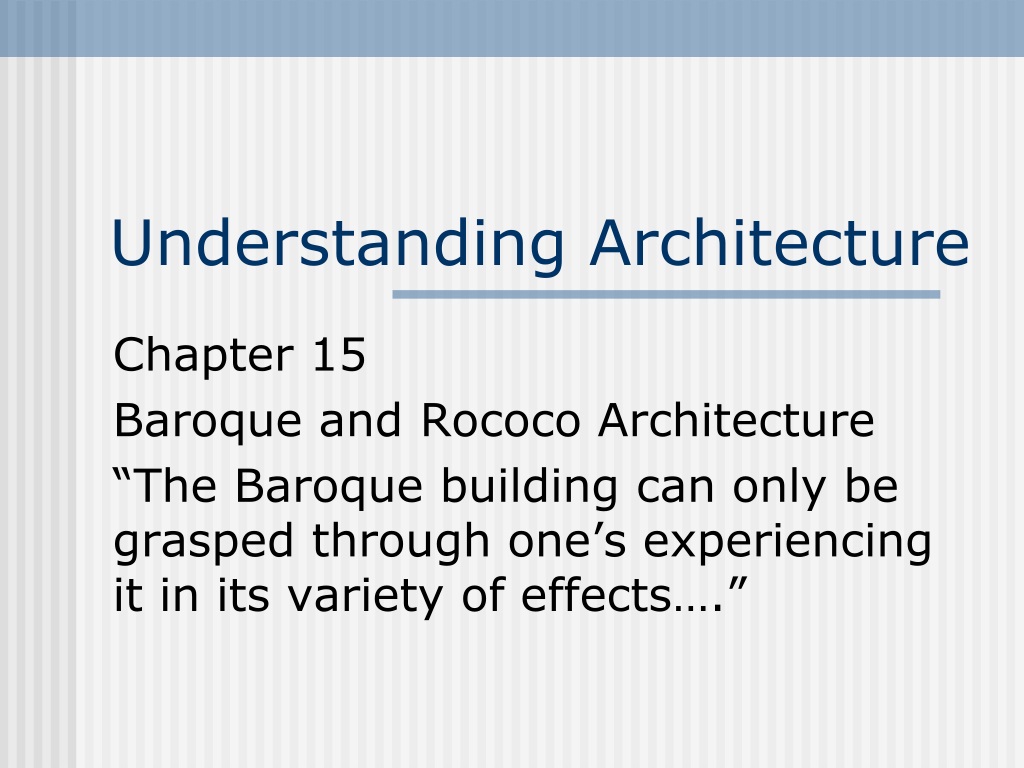 Understanding Architecture

Chapter 15

Baroque and Rococo Architecture

“The Baroque building can only be grasped through one’s experiencing it in its variety of effects….”